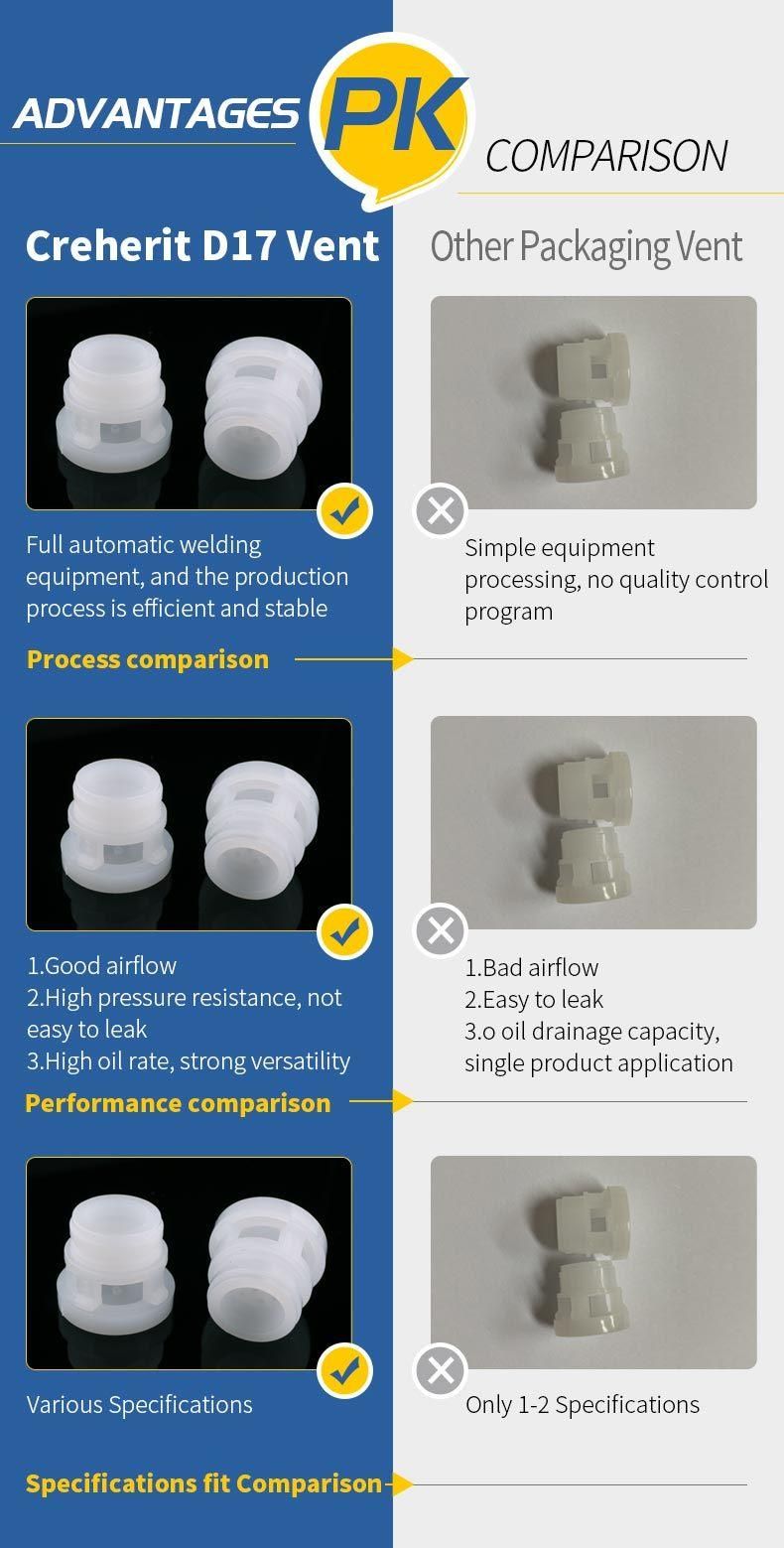 ADVANTAGES PK COMPARISON

Creherit D17 Vent

Other Packaging Vent

Full automatic welding equipment, and the production process is efficient and stable

Simple equipment processing, no quality control program

Process comparison

1.Good airflow
2.High pressure resistance, not easy to leak
3.High oil rate, strong versatility

1.Bad airflow
2.Easy to leak
3.o oil drainage capacity, single product application

Performance comparison

Various Specifications

Only 1-2 Specifications

Specifications fit Comparison